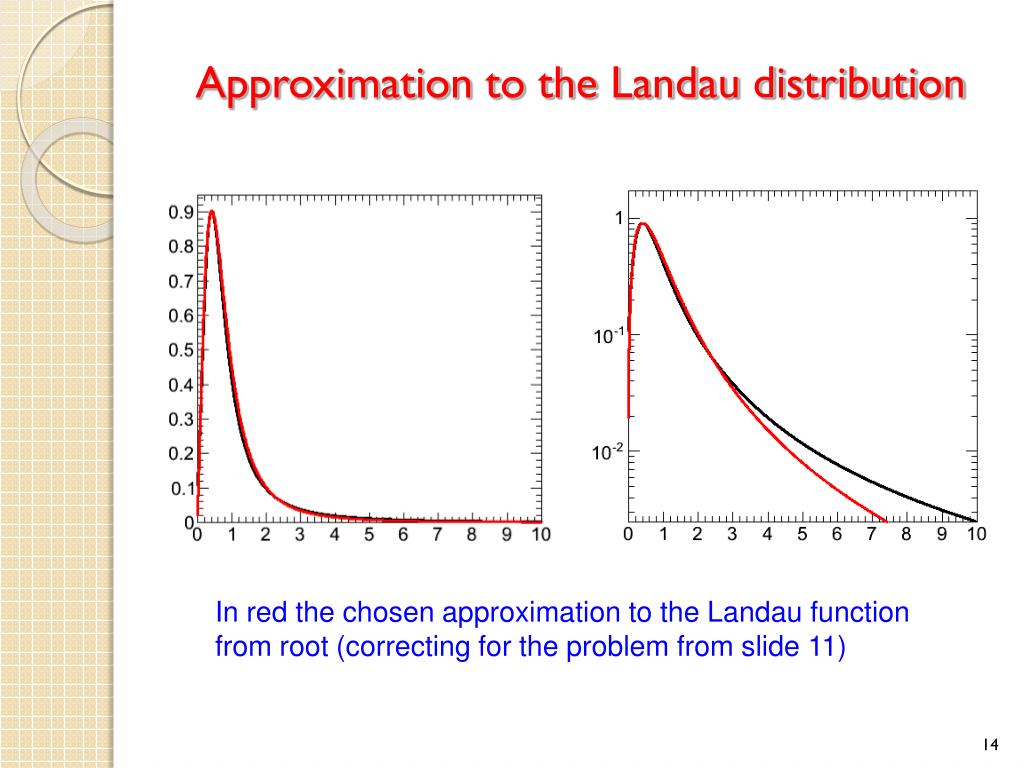 Approximation to the Landau distribution

0.9
0.8
0.7
0.6
0.5
0.4
0.3
0.2
0.1
0
0 1 2 3 4 5 6 7 8 9 10

1
$10^{-1}$
$10^{-2}$
0 1 2 3 4 5 6 7 8 9 10

In red the chosen approximation to the Landau function from root (correcting for the problem from slide 11)

14